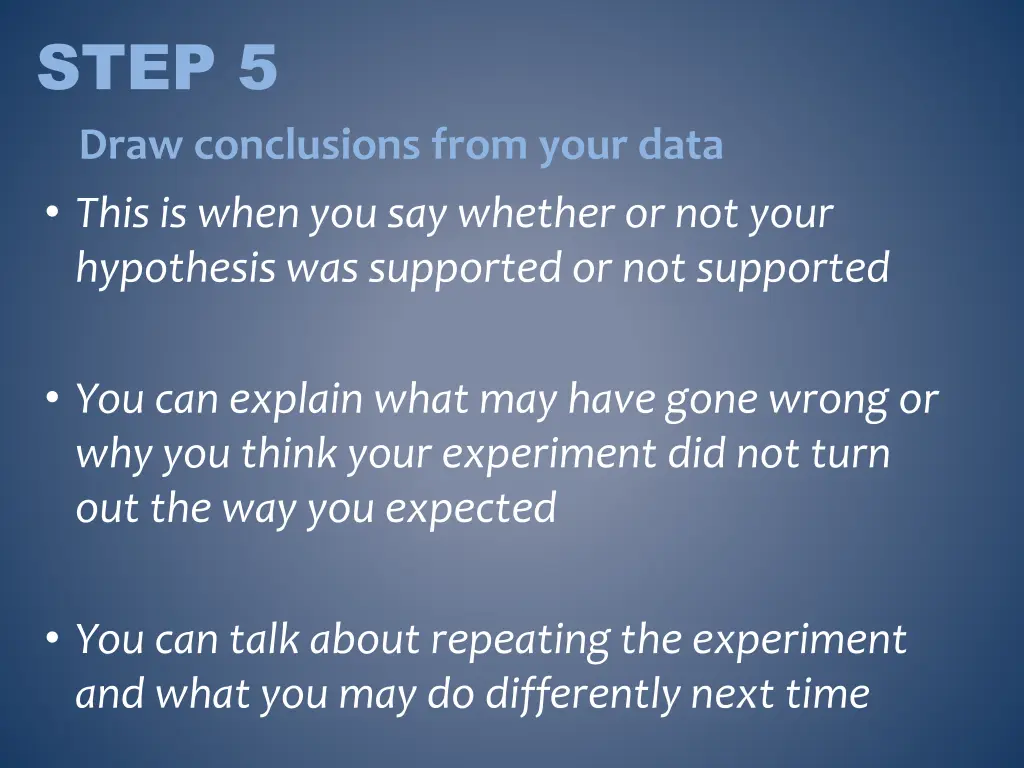 STEP 5

Draw conclusions from your data

• This is when you say whether or not your hypothesis was supported or not supported

• You can explain what may have gone wrong or why you think your experiment did not turn out the way you expected

• You can talk about repeating the experiment and what you may do differently next time